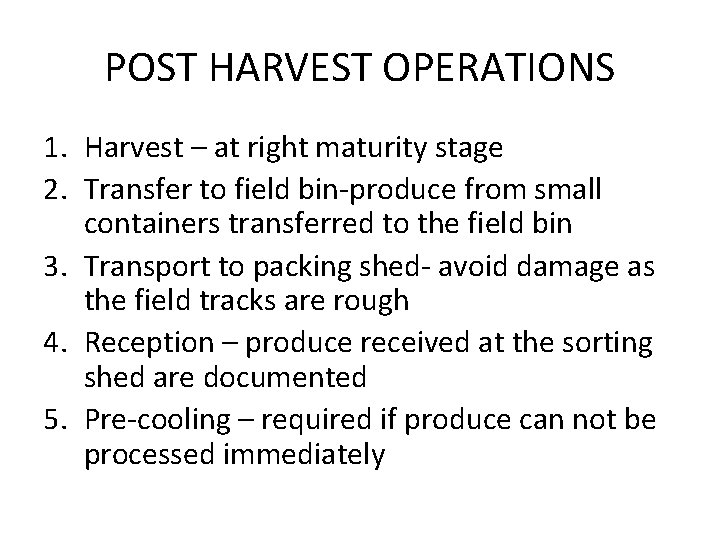 POST HARVEST OPERATIONS

1. Harvest – at right maturity stage
2. Transfer to field bin-produce from small containers transferred to the field bin
3. Transport to packing shed- avoid damage as the field tracks are rough
4. Reception – produce received at the sorting shed are documented
5. Pre-cooling – required if produce can not be processed immediately